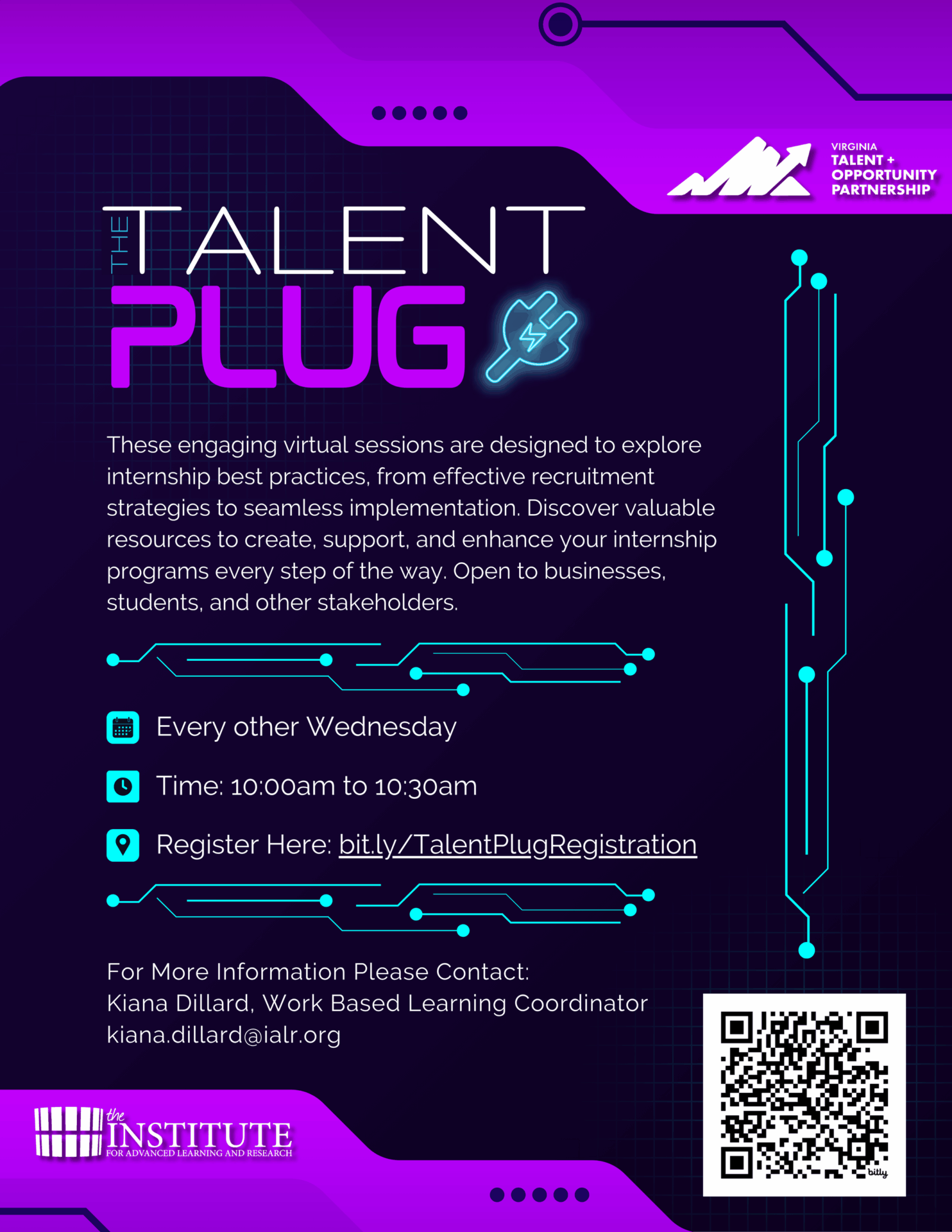 VIRGINIA
TALENT +
OPPORTUNITY
PARTNERSHIP

THE TALENT PLUG

These engaging virtual sessions are designed to explore internship best practices, from effective recruitment strategies to seamless implementation. Discover valuable resources to create, support, and enhance your internship programs every step of the way. Open to businesses, students, and other stakeholders.

Every other Wednesday

Time: 10:00am to 10:30am

Register Here: bit.ly/TalentPlugRegistration

For More Information Please Contact:
Kiana Dillard, Work Based Learning Coordinator
kiana.dillard@ialr.org

the INSTITUTE FOR ADVANCED LEARNING AND RESEARCH

bitly